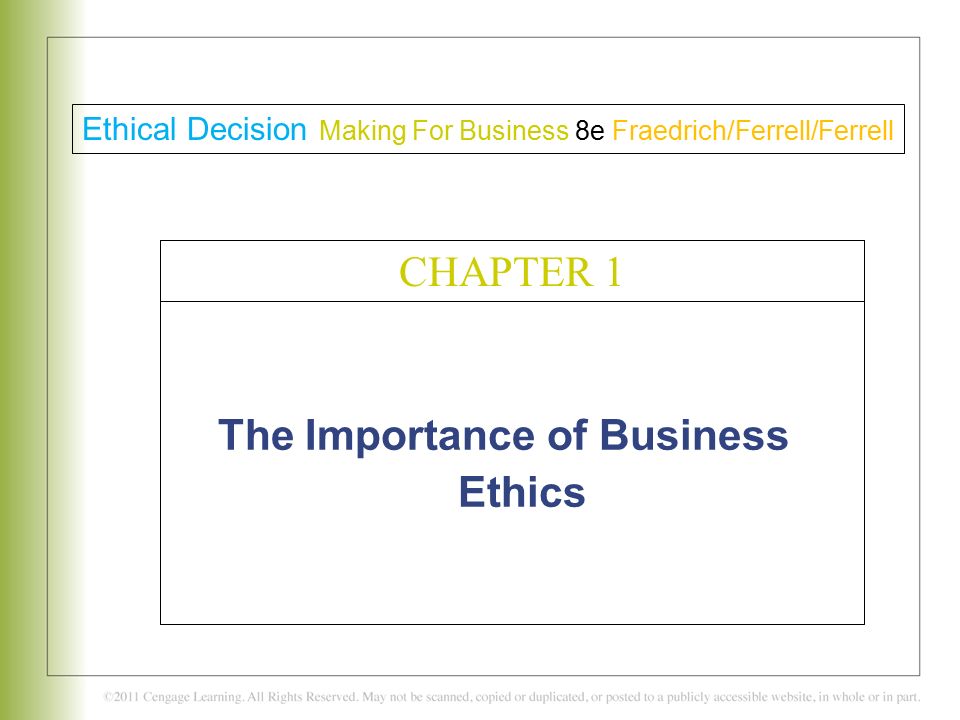 Ethical Decision Making For Business 8e Fraedrich/Ferrell/Ferrell

CHAPTER 1

The Importance of Business Ethics

©2011 Cengage Learning. All Rights Reserved. May not be scanned, copied or duplicated, or posted to a publicly accessible website, in whole or in part.